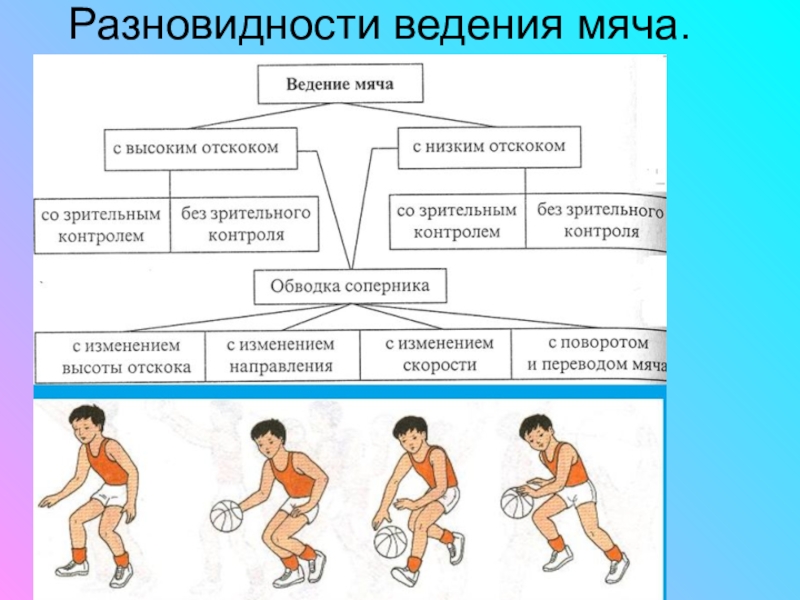 Разновидности ведения мяча.

Ведение мяча

с высоким отскоком

с низким отскоком

со зрительным контролем

без зрительного контроля

со зрительным контролем

без зрительного контроля

Обводка соперника

с изменением высоты отскока

с изменением направления

с изменением скорости

с поворотом и переводом мяча